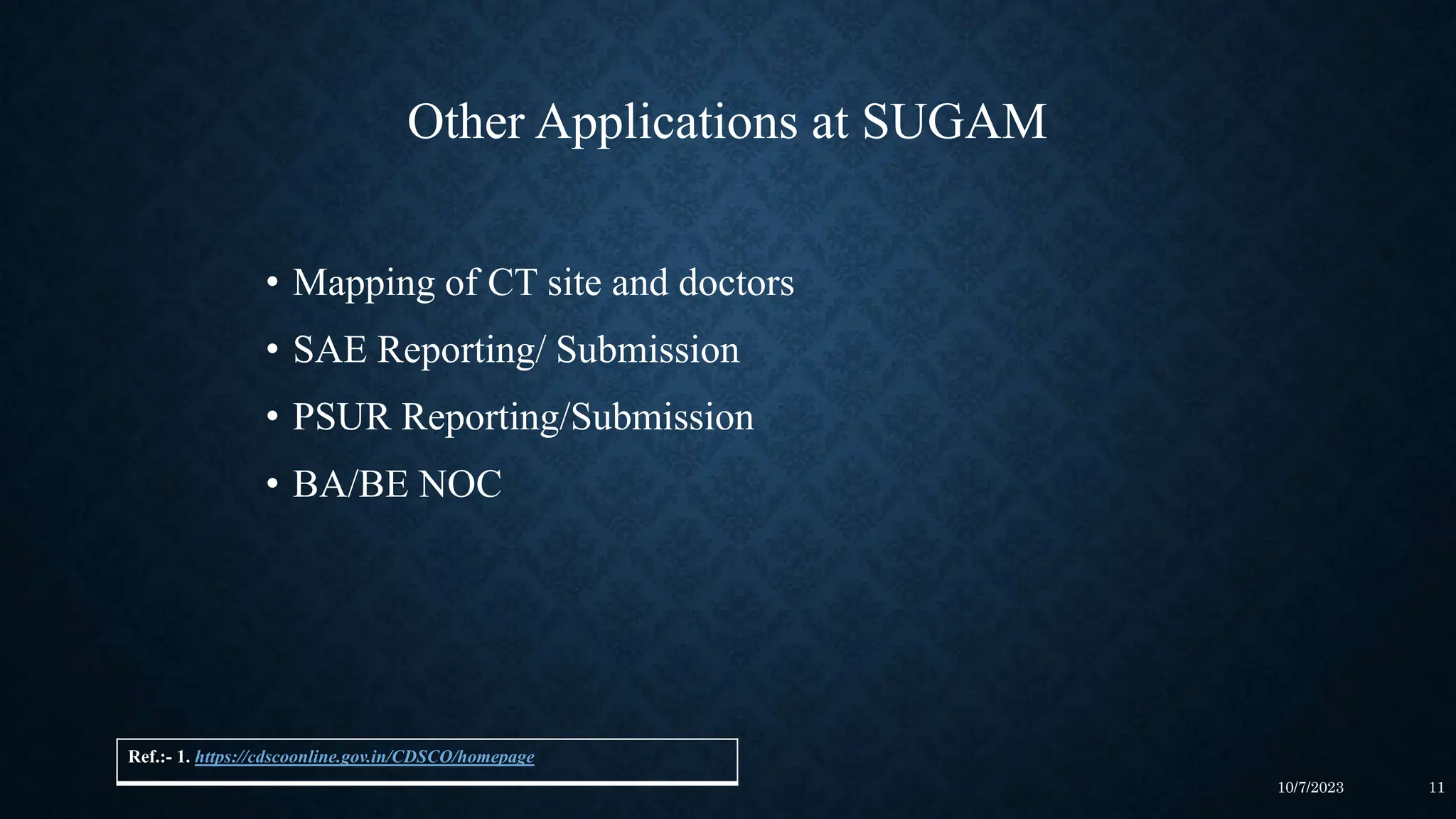 Other Applications at SUGAM

• Mapping of CT site and doctors
• SAE Reporting/ Submission
• PSUR Reporting/Submission
• BA/BE NOC

Ref.:- 1. https://cdscoonline.gov.in/CDSCO/homepage

10/7/2023 11